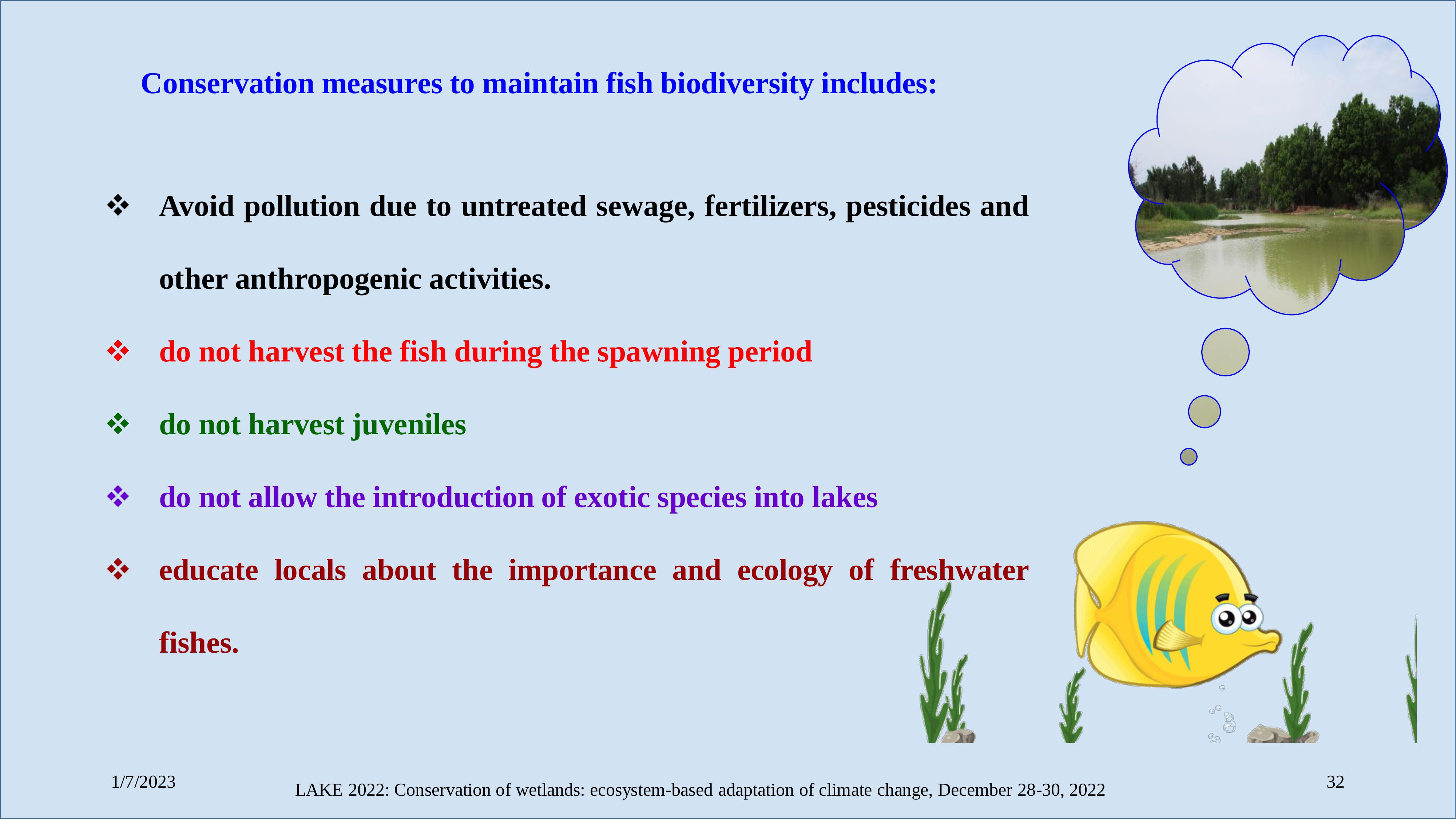 Conservation measures to maintain fish biodiversity includes:

❖ Avoid pollution due to untreated sewage, fertilizers, pesticides and other anthropogenic activities.

❖ do not harvest the fish during the spawning period

❖ do not harvest juveniles

❖ do not allow the introduction of exotic species into lakes

❖ educate locals about the importance and ecology of freshwater fishes.

1/7/2023

LAKE 2022: Conservation of wetlands: ecosystem-based adaptation of climate change, December 28-30, 2022

32